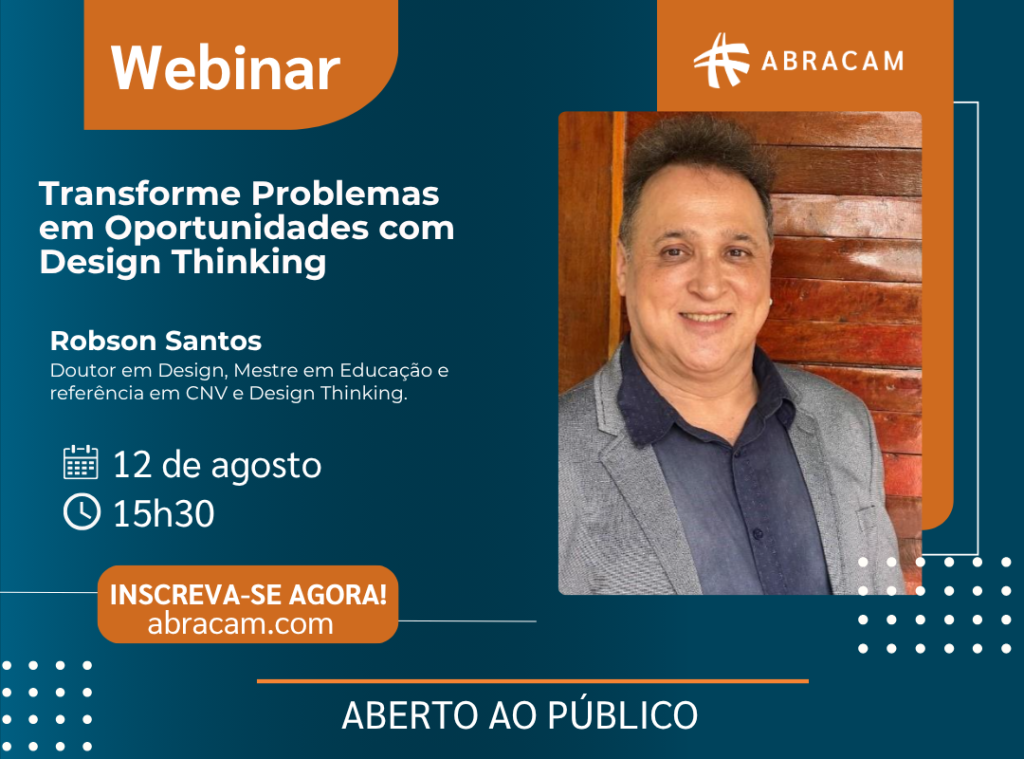 Webinar

ABRACAM

Transforme Problemas em Oportunidades com Design Thinking

Robson Santos
Doutor em Design, Mestre em Educação e referência em CNV e Design Thinking.

12 de agosto
15h30

INSCREVA-SE AGORA!
abracam.com

ABERTO AO PÚBLICO